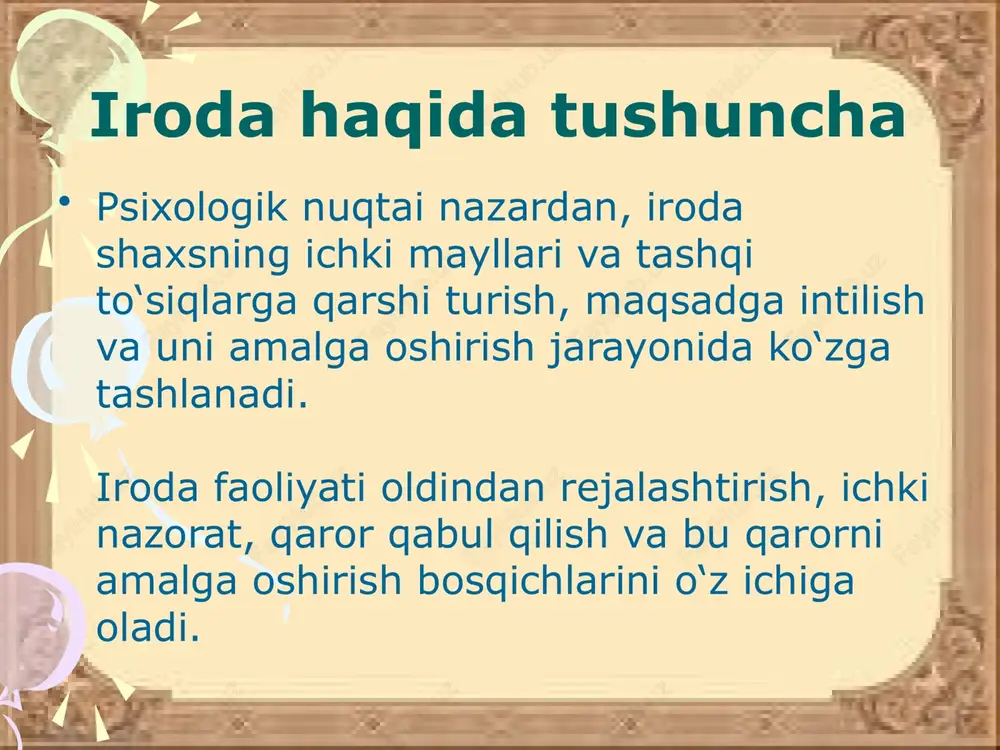 Iroda haqida tushuncha

• Psixologik nuqtai nazardan, iroda shaxsning ichki mayllari va tashqi to‘siqlarga qarshi turish, maqsadga intilish va uni amalga oshirish jarayonida ko‘zga tashlanadi.

Iroda faoliyati oldindan rejalashtirish, ichki nazorat, qaror qabul qilish va bu qarorni amalga oshirish bosqichlarini o‘z ichiga oladi.